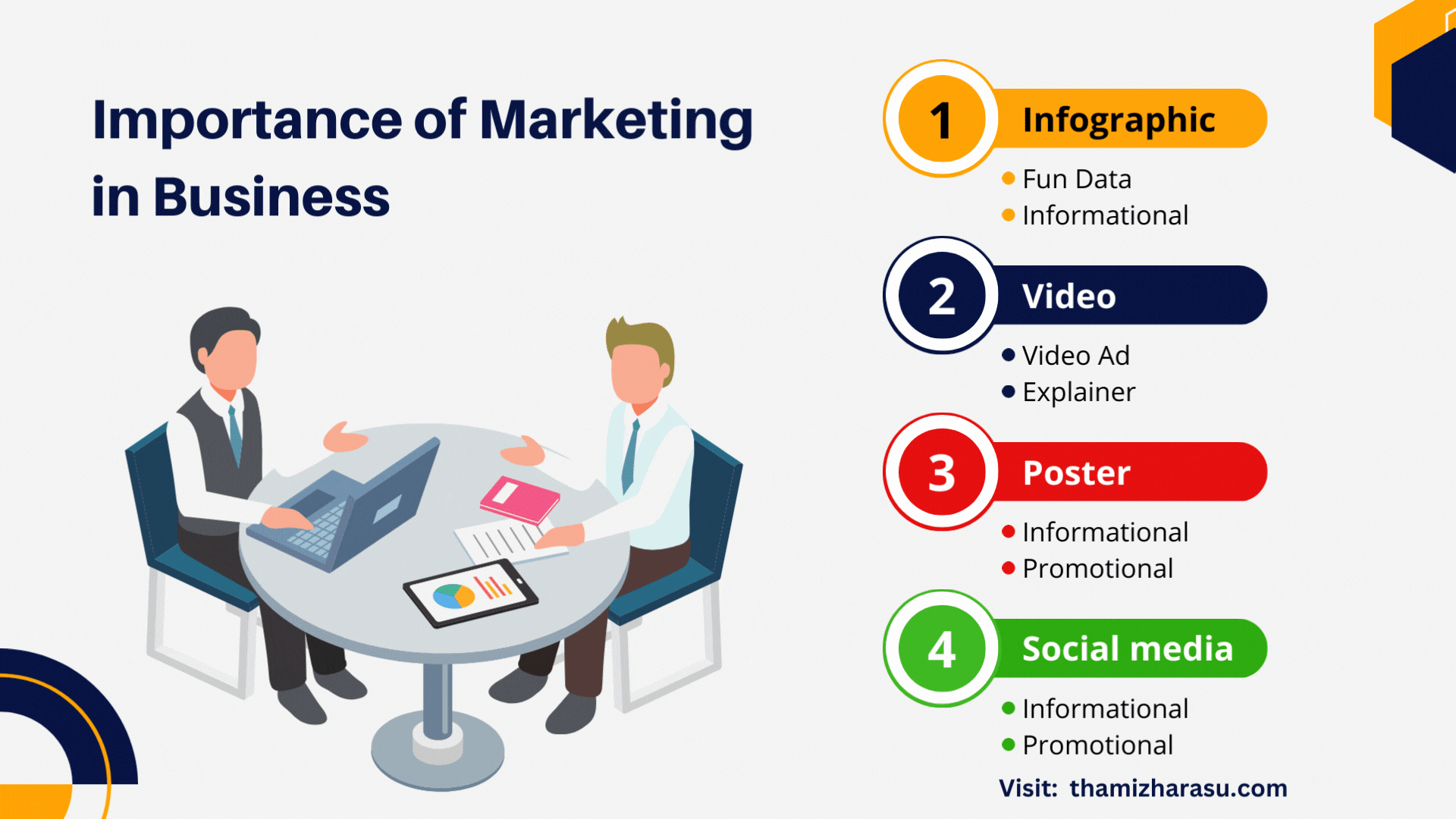 Importance of Marketing in Business

1 Infographic
- Fun Data
- Informational

2 Video
- Video Ad
- Explainer

3 Poster
- Informational
- Promotional

4 Social media
- Informational
- Promotional

Visit: thamizharasu.com